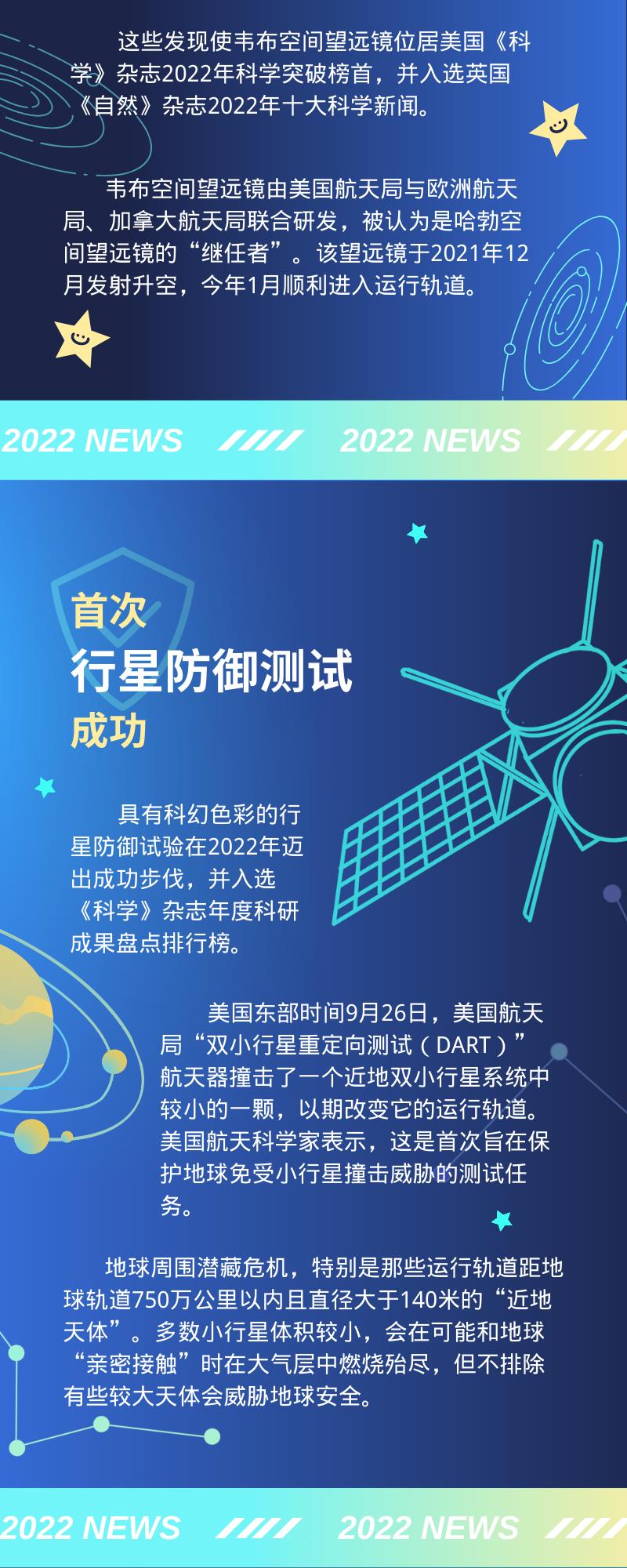 这些发现使韦布空间望远镜位居美国《科学》杂志2022年科学突破榜首，并入选英国《自然》杂志2022年十大科学新闻。

韦布空间望远镜由美国航天局与欧洲航天局、加拿大航天局联合研发，被认为是哈勃空间望远镜的“继任者”。该望远镜于2021年12月发射升空，今年1月顺利进入运行轨道。

2022 NEWS 2022 NEWS

首次
行星防御测试
成功

具有科幻色彩的行星防御试验在2022年迈出成功步伐，并入选《科学》杂志年度科研成果盘点排行榜。

美国东部时间9月26日，美国航天局“双小行星重定向测试（DART）”航天器撞击了一个近地双小行星系统中较小的一颗，以期改变它的运行轨道。美国航天科学家表示，这是首次旨在保护地球免受小行星撞击威胁的测试任务。

地球周围潜藏危机，特别是那些运行轨道距地球轨道750万公里以内且直径大于140米的“近地天体”。多数小行星体积较小，会在可能和地球“亲密接触”时在大气层中燃烧殆尽，但不排除有些较大天体会威胁地球安全。

2022 NEWS 2022 NEWS